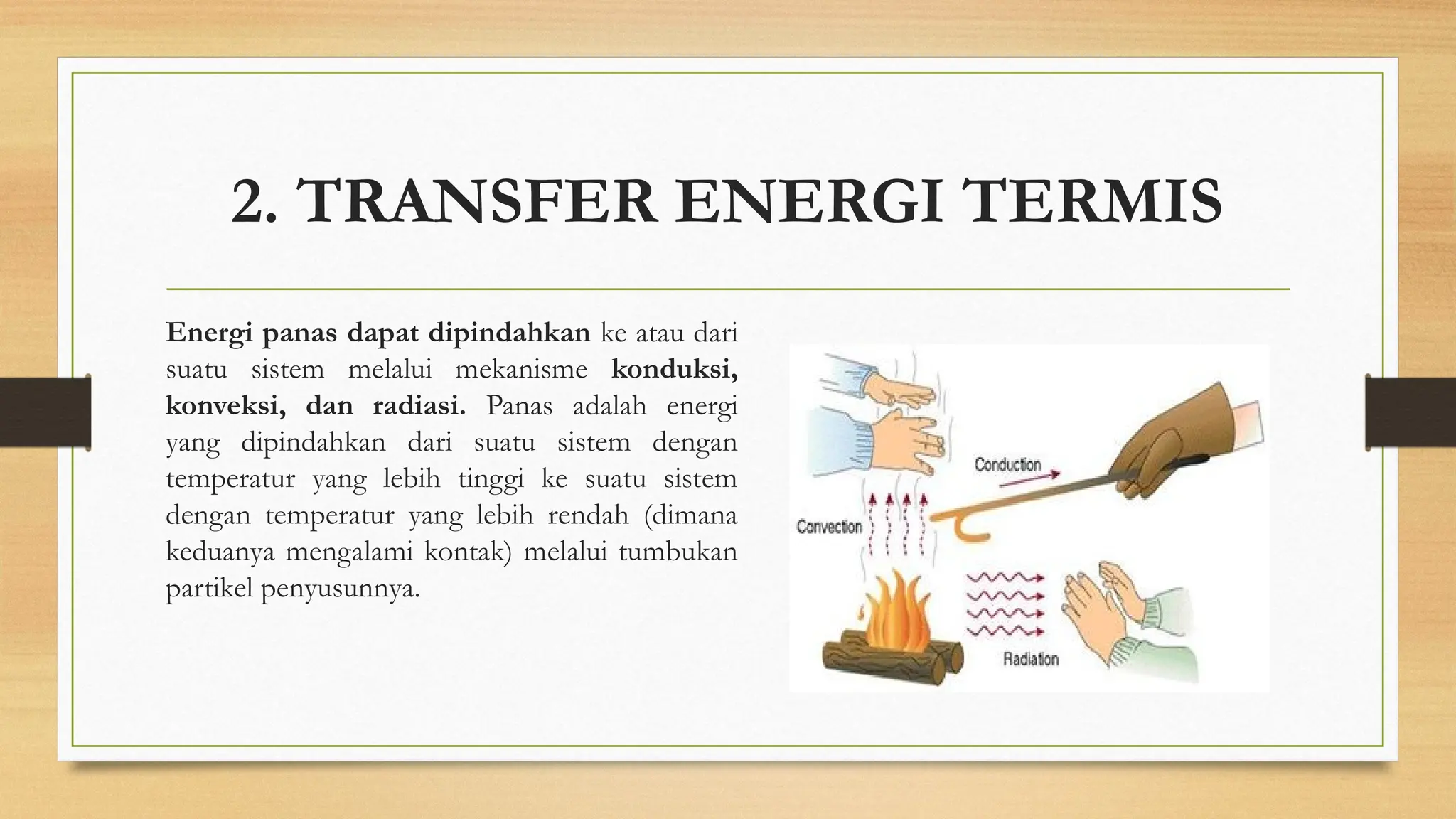 2. TRANSFER ENERGI TERMIS

Energi panas dapat dipindahkan ke atau dari suatu sistem melalui mekanisme konduksi, konveksi, dan radiasi. Panas adalah energi yang dipindahkan dari suatu sistem dengan temperatur yang lebih tinggi ke suatu sistem dengan temperatur yang lebih rendah (dimana keduanya mengalami kontak) melalui tumbukan partikel penyusunnya.

Conduction

Convection

Radiation